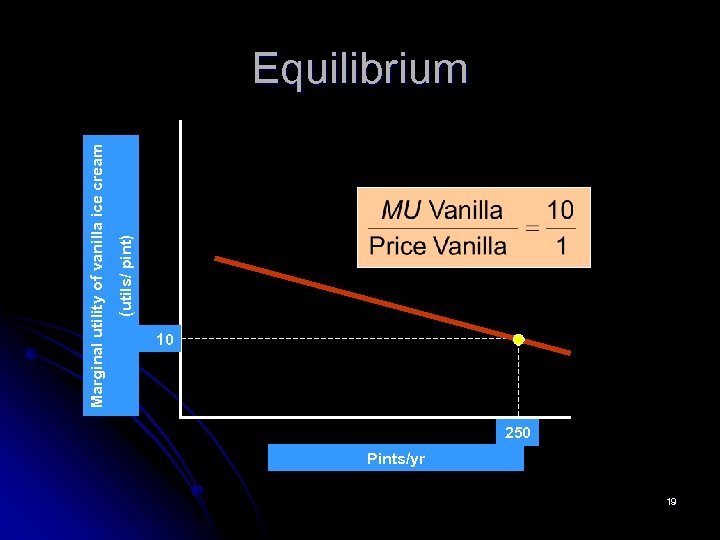 Equilibrium

Marginal utility of vanilla ice cream (utils/ pint)

$\frac{MU \text{ Vanilla}}{\text{Price Vanilla}} = \frac{10}{1}$

10

250

Pints/yr

19